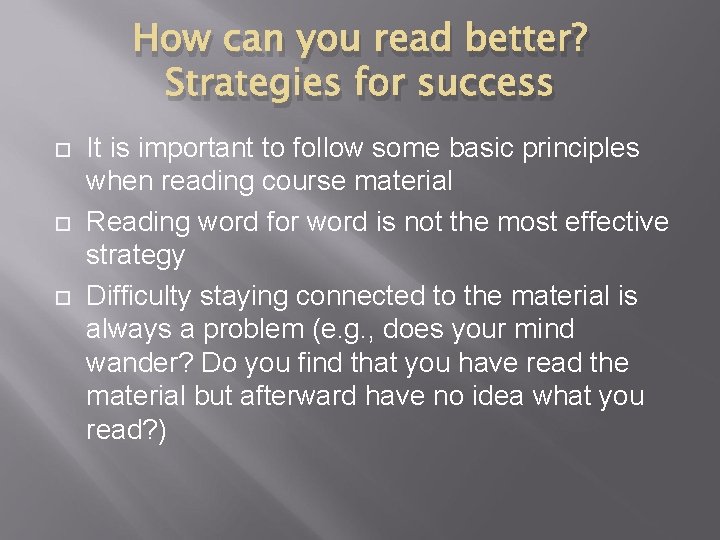 How can you read better? Strategies for success

It is important to follow some basic principles when reading course material

Reading word for word is not the most effective strategy

Difficulty staying connected to the material is always a problem (e.g., does your mind wander? Do you find that you have read the material but afterward have no idea what you read?)